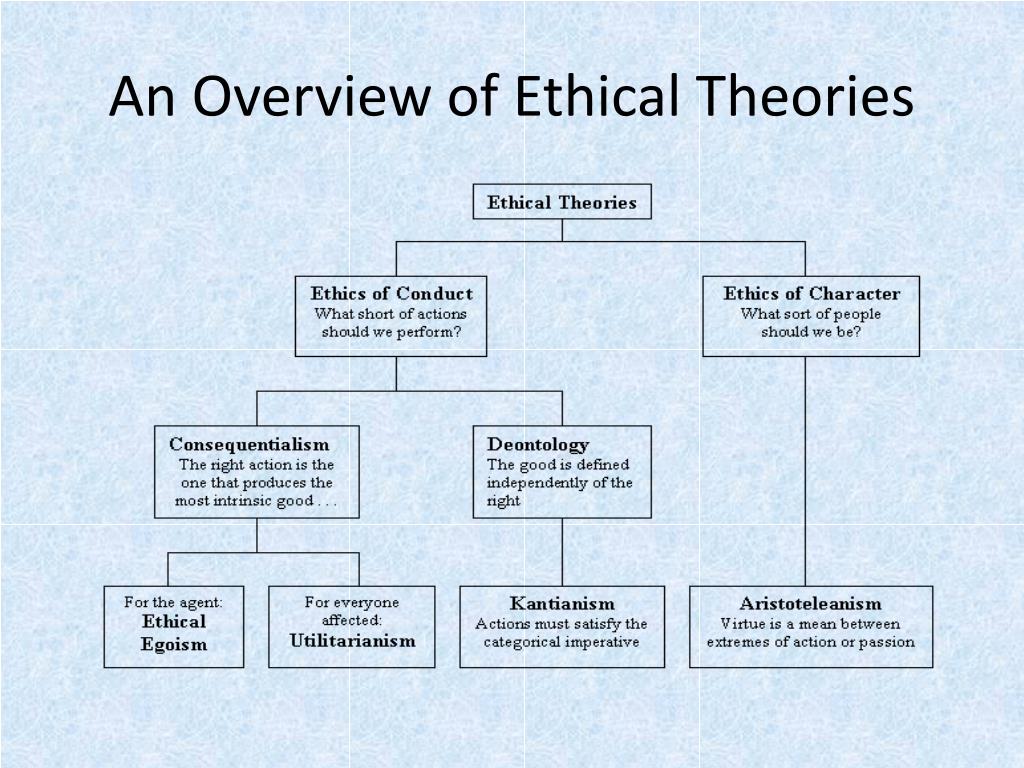 An Overview of Ethical Theories

Ethical Theories

Ethics of Conduct
What short of actions should we perform?

Ethics of Character
What sort of people should we be?

Consequentialism
The right action is the one that produces the most intrinsic good . . .

Deontology
The good is defined independently of the right

For the agent:
Ethical Egoism

For everyone affected:
Utilitarianism

Kantianism
Actions must satisfy the categorical imperative

Aristoteleanism
Virtue is a mean between extremes of action or passion